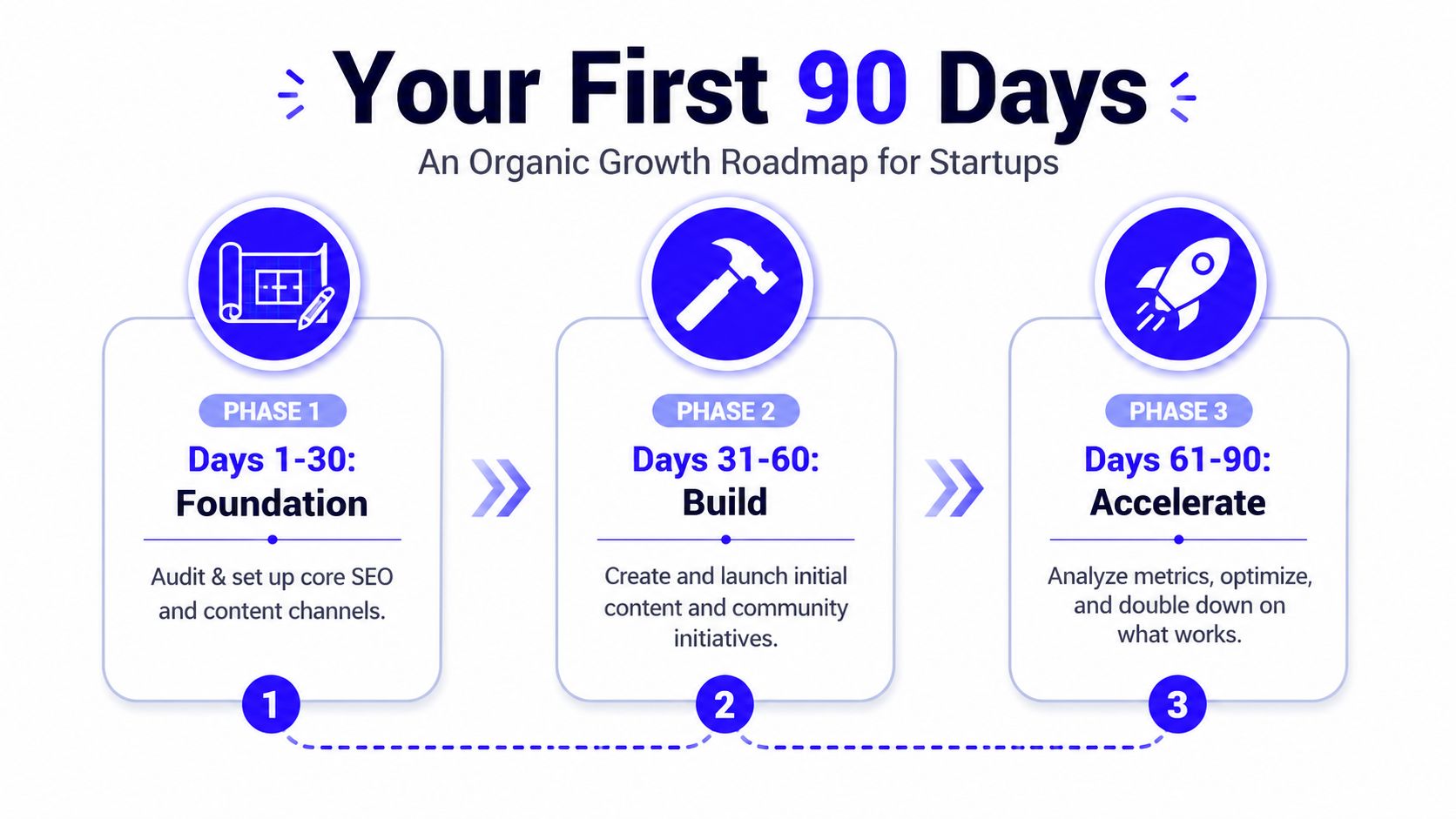 Your First 90 Days

An Organic Growth Roadmap for Startups

PHASE 1

Days 1-30: Foundation

Audit & set up core SEO and content channels.

1

PHASE 2

Days 31-60: Build

Create and launch initial content and community initiatives.

2

PHASE 3

Days 61-90: Accelerate

Analyze metrics, optimize, and double down on what works.

3